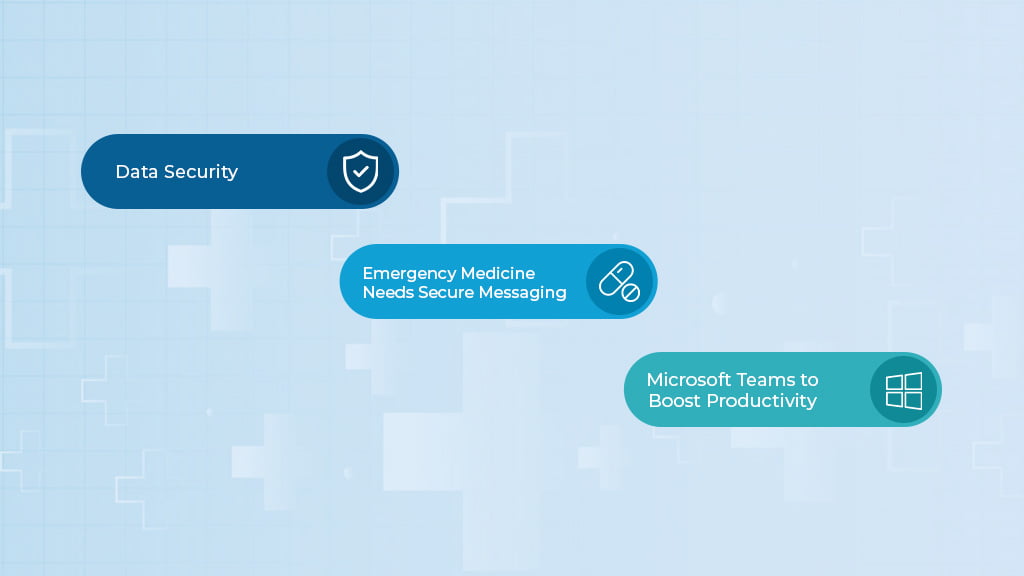 Data Security

Emergency Medicine Needs Secure Messaging

Microsoft Teams to Boost Productivity